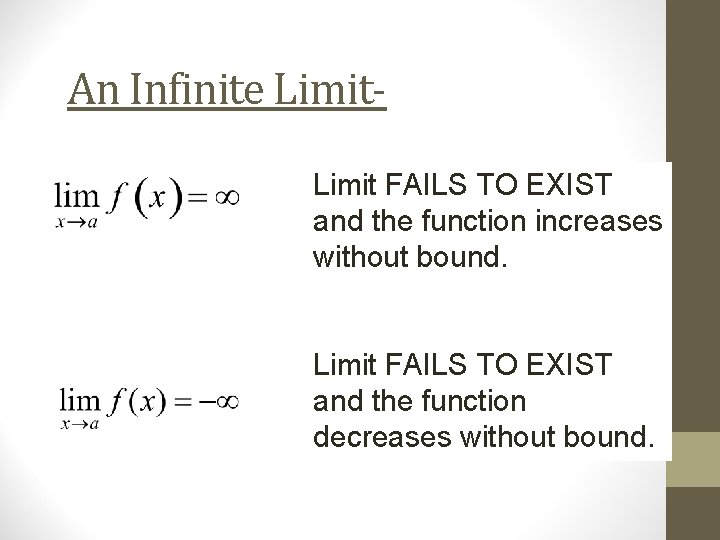 An Infinite Limit-

$\lim_{x \to a} f(x) = \infty$

Limit FAILS TO EXIST and the function increases without bound.

$\lim_{x \to a} f(x) = -\infty$

Limit FAILS TO EXIST and the function decreases without bound.